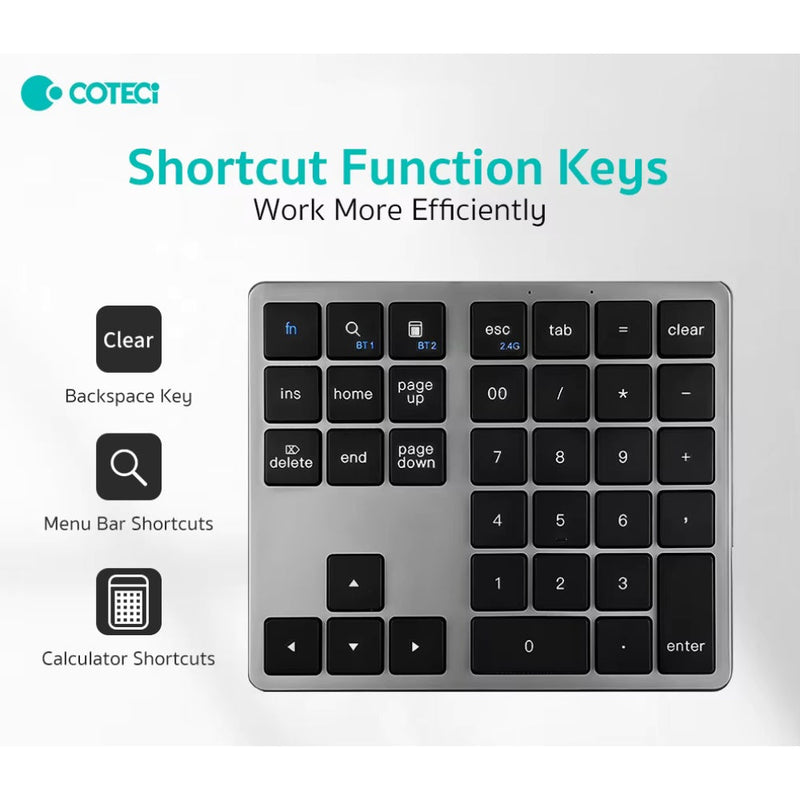 COTECi

Shortcut Function Keys
Work More Efficiently

Clear
Backspace Key

Menu Bar Shortcuts

Calculator Shortcuts

fn
BT 1
BT 2
esc
2.4G
tab
=
clear
ins
home
page up
00
/
*
−
delete
end
page down
7
8
9
+
4
5
6
,
1
2
3
0
.
enter